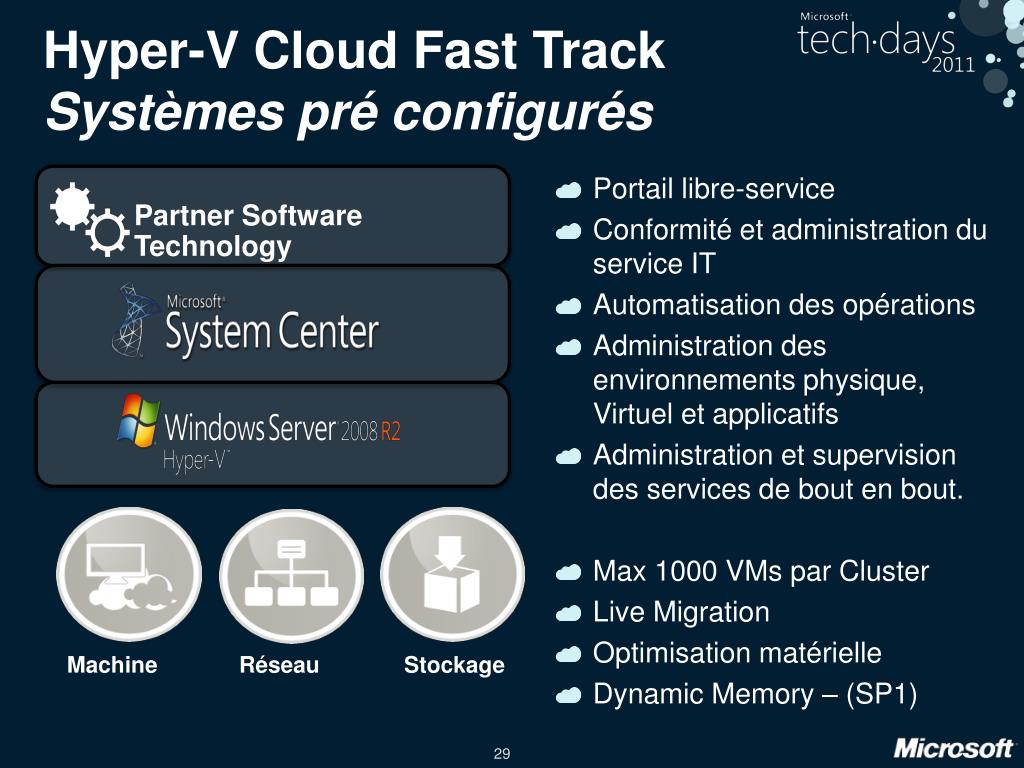 Hyper-V Cloud Fast Track
Systèmes pré configurés

Microsoft tech·days 2011

Partner Software Technology

Microsoft System Center

Windows Server 2008 R2 Hyper-V

Machine

Réseau

Stockage

Portail libre-service

Conformité et administration du service IT

Automatisation des opérations

Administration des environnements physique, Virtuel et applicatifs

Administration et supervision des services de bout en bout.

Max 1000 VMs par Cluster

Live Migration

Optimisation matérielle

Dynamic Memory – (SP1)

29

Microsoft